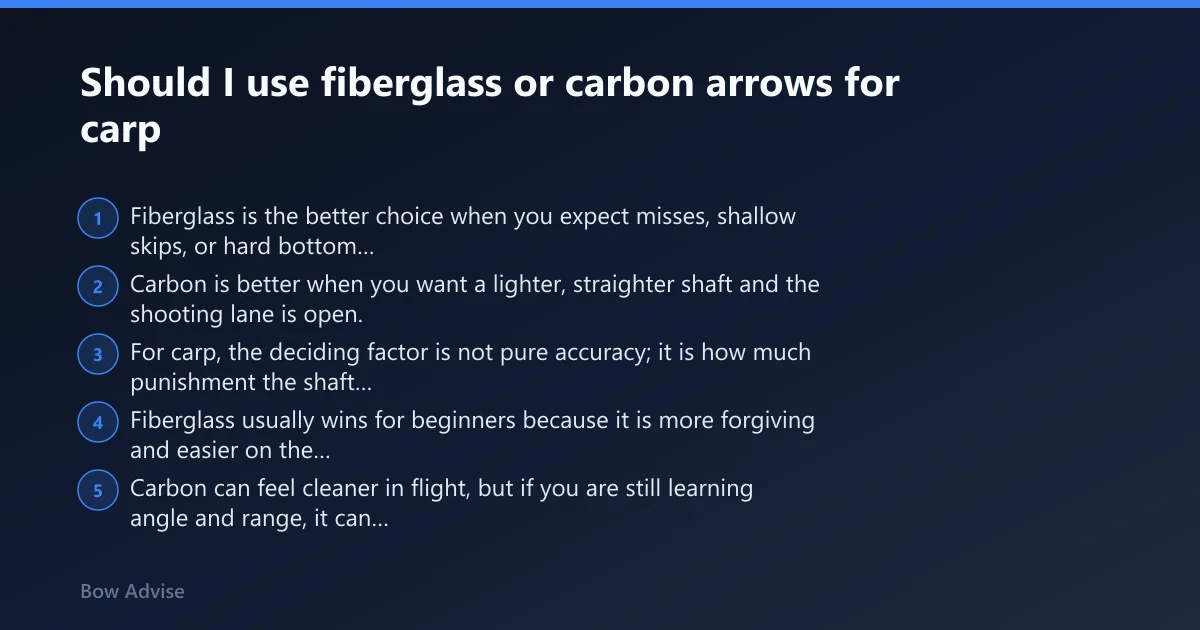 Should I use fiberglass or carbon arrows for carp

1 Fiberglass is the better choice when you expect misses, shallow skips, or hard bottom...

2 Carbon is better when you want a lighter, straighter shaft and the shooting lane is open.

3 For carp, the deciding factor is not pure accuracy; it is how much punishment the shaft...

4 Fiberglass usually wins for beginners because it is more forgiving and easier on the...

5 Carbon can feel cleaner in flight, but if you are still learning angle and range, it can...

Bow Advise